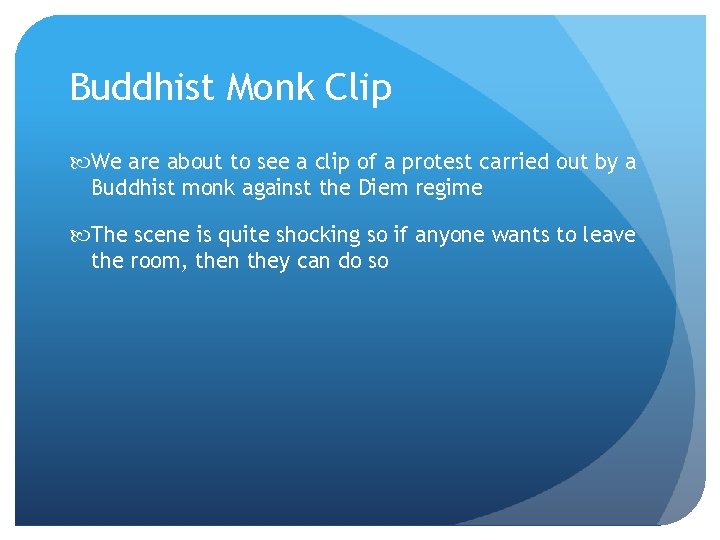 Buddhist Monk Clip

We are about to see a clip of a protest carried out by a Buddhist monk against the Diem regime

The scene is quite shocking so if anyone wants to leave the room, then they can do so